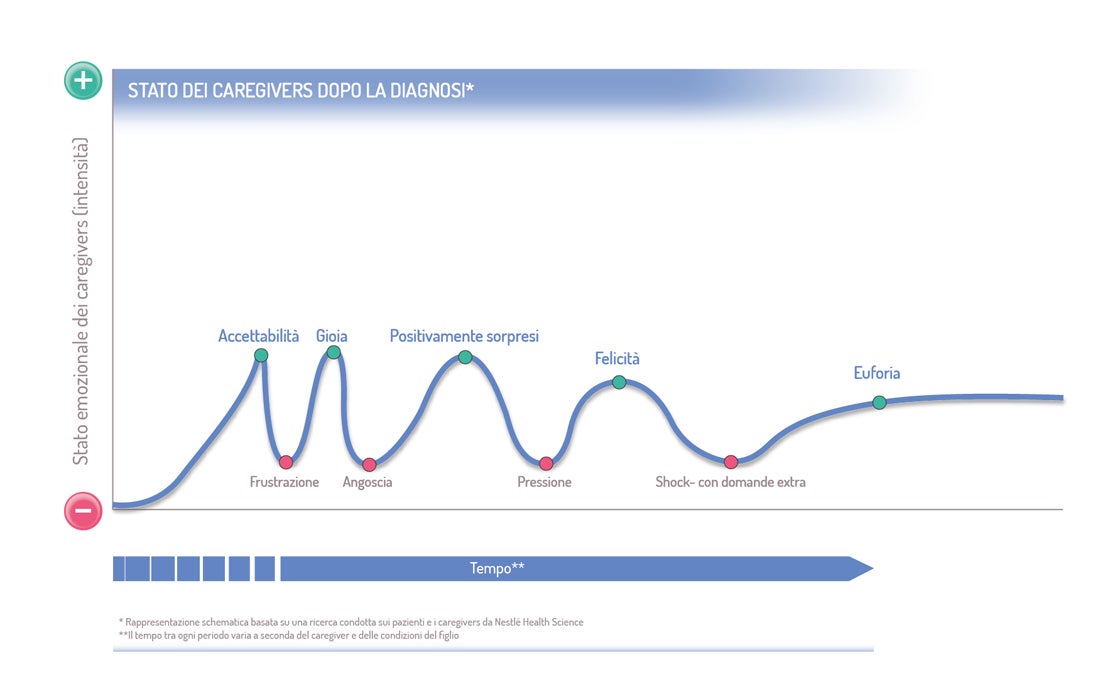 +

STATO DEI CAREGIVERS DOPO LA DIAGNOSI*

Stato emozionale dei caregivers (intensità)

Accettabilità
Gioia
Positivamente sorpresi
Felicità
Euforia

Frustrazione
Angoscia
Pressione
Shock- con domande extra

−

Tempo**

* Rappresentazione schematica basata su una ricerca condotta sui pazienti e i caregivers da Nestlé Health Science
**Il tempo tra ogni periodo varia a seconda del caregiver e delle condizioni del figlio